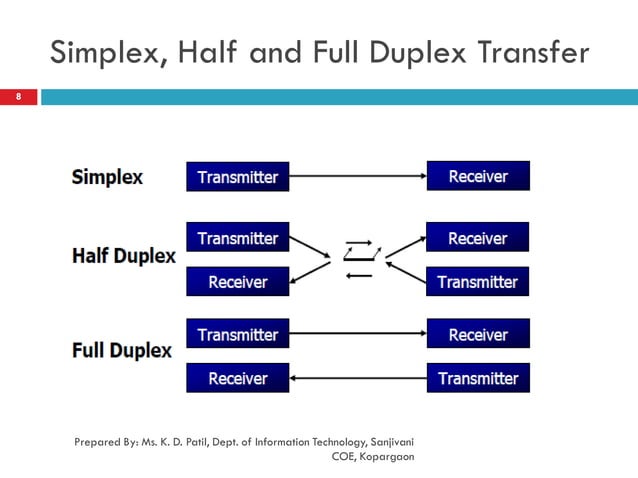 Simplex, Half and Full Duplex Transfer

8

Simplex

Transmitter

Receiver

Half Duplex

Transmitter

Receiver

Receiver

Transmitter

Full Duplex

Transmitter

Receiver

Receiver

Transmitter

Prepared By: Ms. K. D. Patil, Dept. of Information Technology, Sanjivani COE, Kopargaon